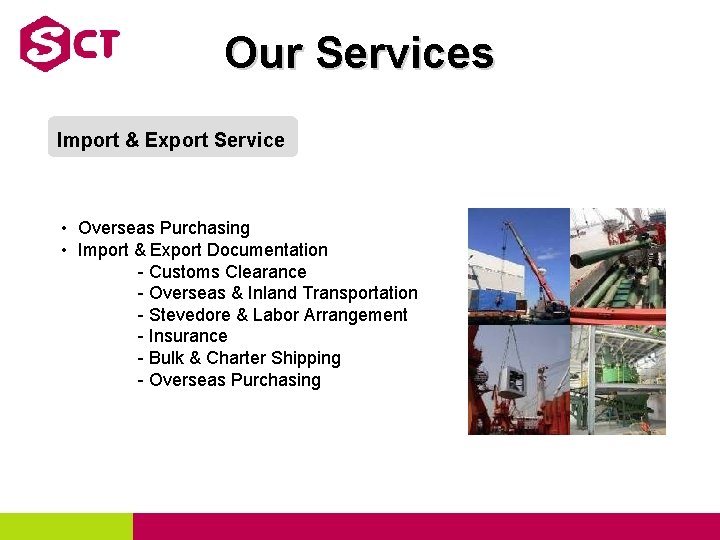 SCT

Our Services

Import & Export Service

• Overseas Purchasing
• Import & Export Documentation
- Customs Clearance
- Overseas & Inland Transportation
- Stevedore & Labor Arrangement
- Insurance
- Bulk & Charter Shipping
- Overseas Purchasing